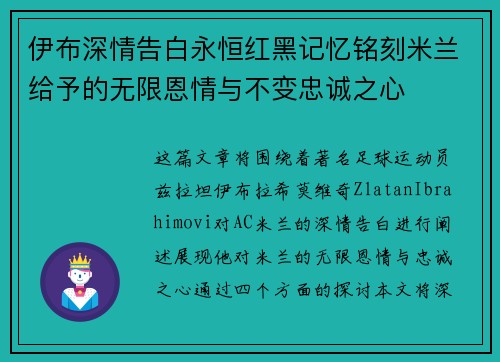 伊布深情告白永恒红黑记忆铭刻米兰给予的无限恩情与不变忠诚之心

这篇文章将围绕着著名足球运动员兹拉坦伊布拉希莫维奇ZlatanIbrahimovi对AC米兰的深情告白进行阐述展现他对米兰的无限恩情与忠诚之心通过四个方面的探讨本文将深